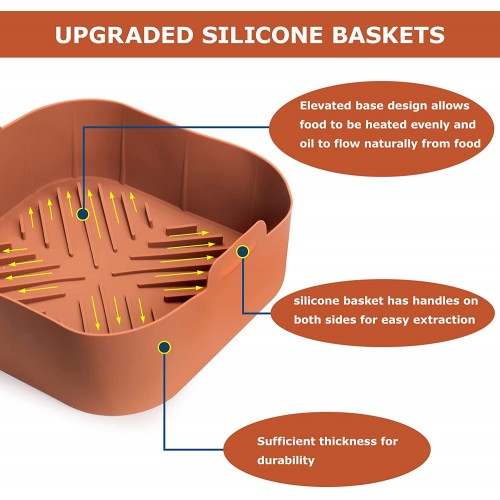 UPGRADED SILICONE BASKETS

Elevated base design allows food to be heated evenly and oil to flow naturally from food

silicone basket has handles on both sides for easy extraction

Sufficient thickness for durability